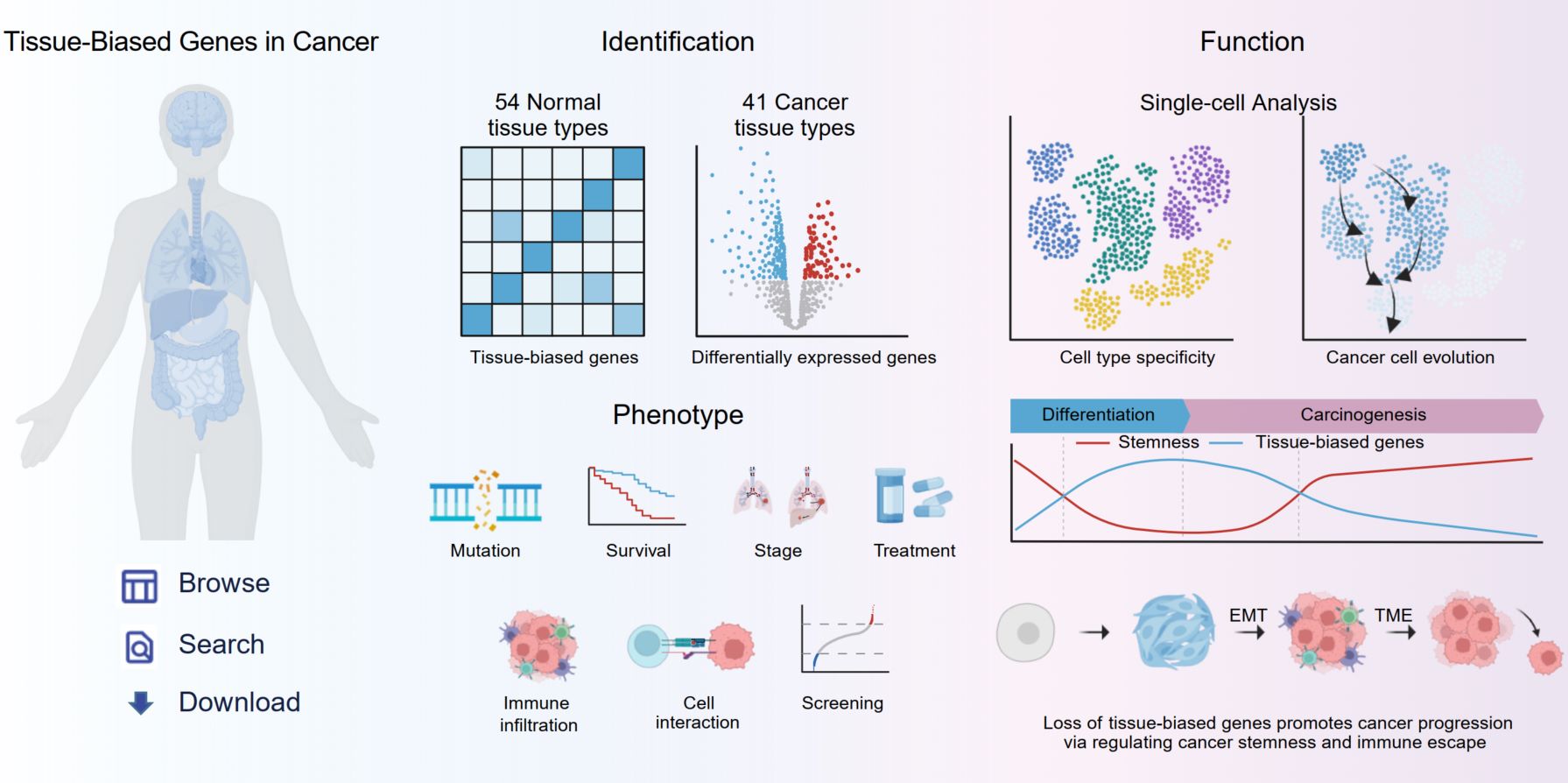 Tissue-Biased Genes in Cancer

Browse

Search

Download

Identification

54 Normal tissue types

41 Cancer tissue types

Tissue-biased genes

Differentially expressed genes

Phenotype

Mutation

Survival

Stage

Treatment

Immune infiltration

Cell interaction

Screening

Function

Single-cell Analysis

Cell type specificity

Cancer cell evolution

Differentiation

Carcinogenesis

Stemness

Tissue-biased genes

EMT

TME

Loss of tissue-biased genes promotes cancer progression via regulating cancer stemness and immune escape